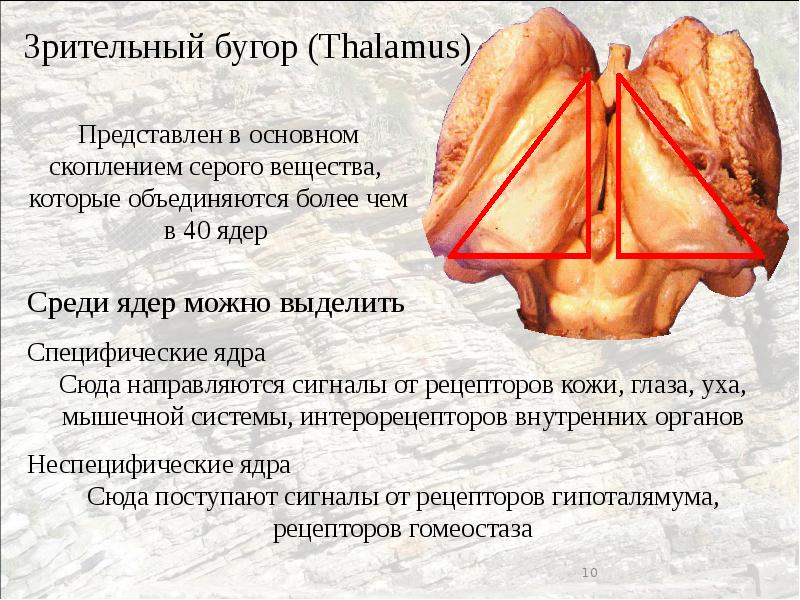 Зрительный бугор (Thalamus)

Представлен в основном скоплением серого вещества, которые объединяются более чем в 40 ядер

Среди ядер можно выделить

Специфические ядра
Сюда направляются сигналы от рецепторов кожи, глаза, уха, мышечной системы, интерорецепторов внутренних органов

Неспецифические ядра
Сюда поступают сигналы от рецепторов гипоталямума, рецепторов гомеостаза

10